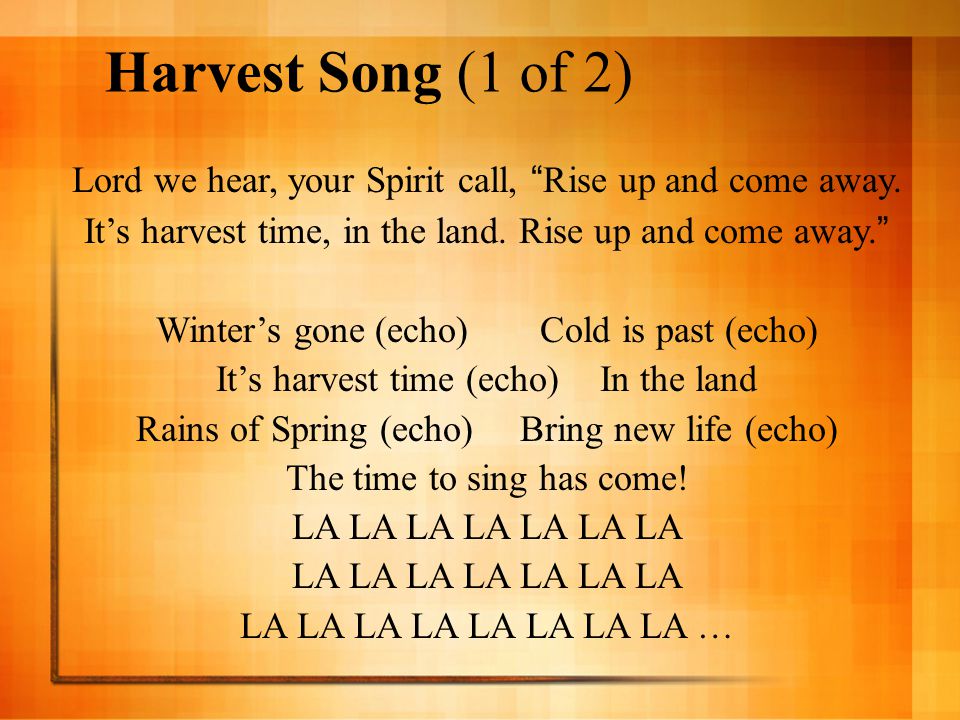 Harvest Song (1 of 2)

Lord we hear, your Spirit call, “Rise up and come away.
It’s harvest time, in the land. Rise up and come away.”

Winter’s gone (echo) Cold is past (echo)
It’s harvest time (echo) In the land
Rains of Spring (echo) Bring new life (echo)
The time to sing has come!
LA LA LA LA LA LA LA
LA LA LA LA LA LA LA
LA LA LA LA LA LA LA LA …